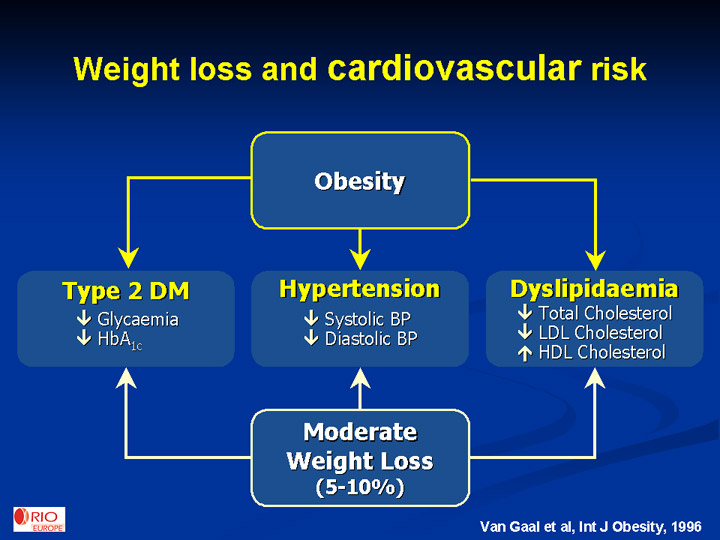 Weight loss and cardiovascular risk

Obesity

Type 2 DM
↓ Glycaemia
↓ $HbA_{1c}$

Hypertension
↓ Systolic BP
↓ Diastolic BP

Dyslipidaemia
↓ Total Cholesterol
↓ LDL Cholesterol
↑ HDL Cholesterol

Moderate Weight Loss (5-10%)

RIO EUROPE

Van Gaal et al, Int J Obesity, 1996